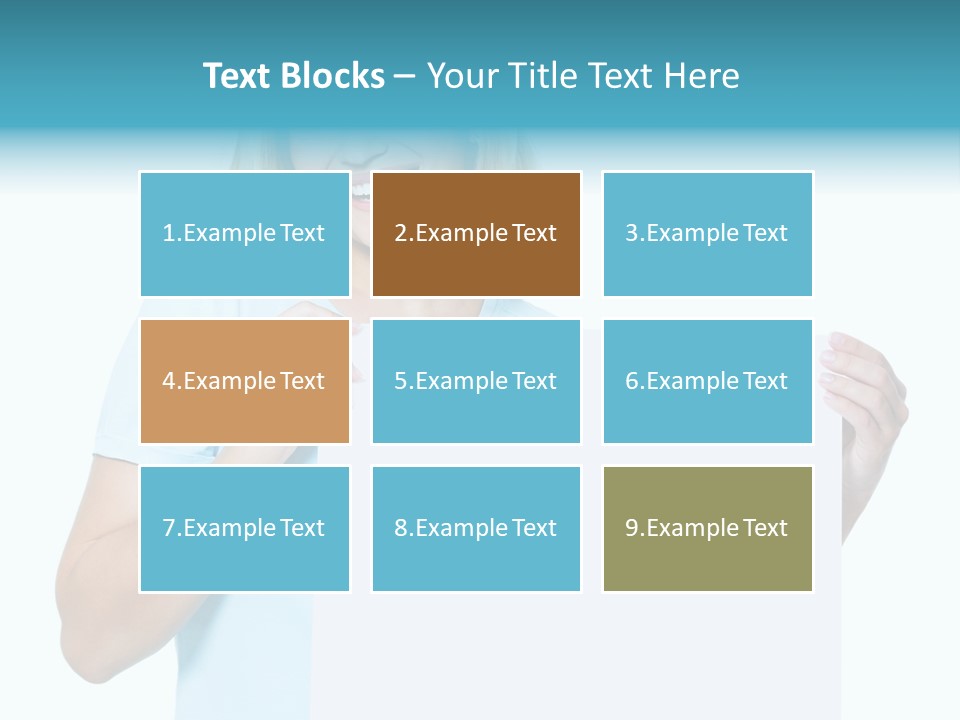 Text Blocks – Your Title Text Here

1.Example Text

2.Example Text

3.Example Text

4.Example Text

5.Example Text

6.Example Text

7.Example Text

8.Example Text

9.Example Text